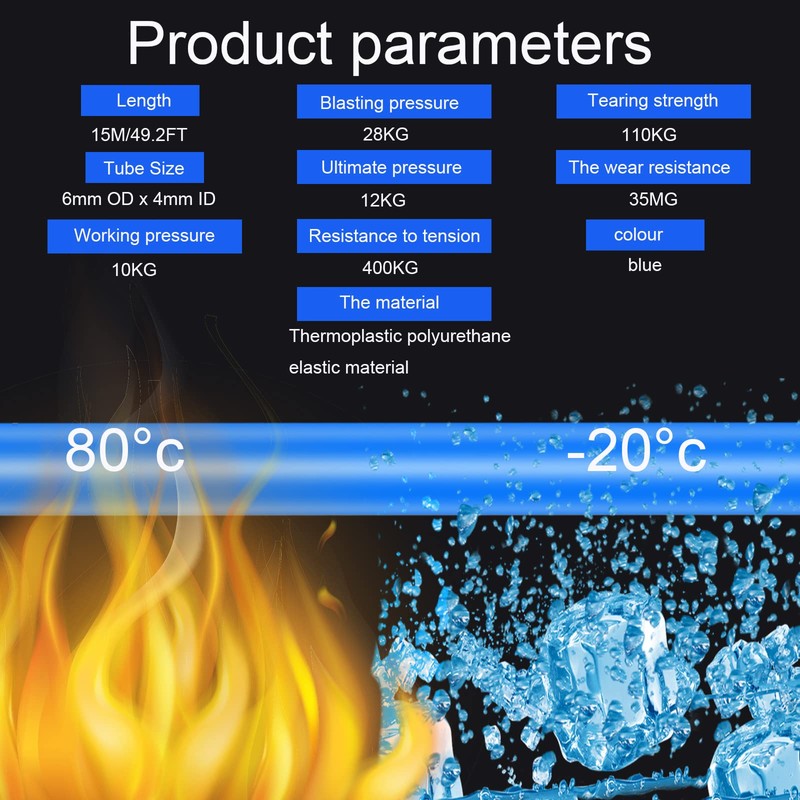 Product parameters

Length
15M/49.2FT
Tube Size
6mm OD x 4mm ID
Working pressure
10KG

Blasting pressure
28KG
Ultimate pressure
12KG
Resistance to tension
400KG
The material
Thermoplastic polyurethane elastic material

Tearing strength
110KG
The wear resistance
35MG
colour
blue

80°c

-20°c